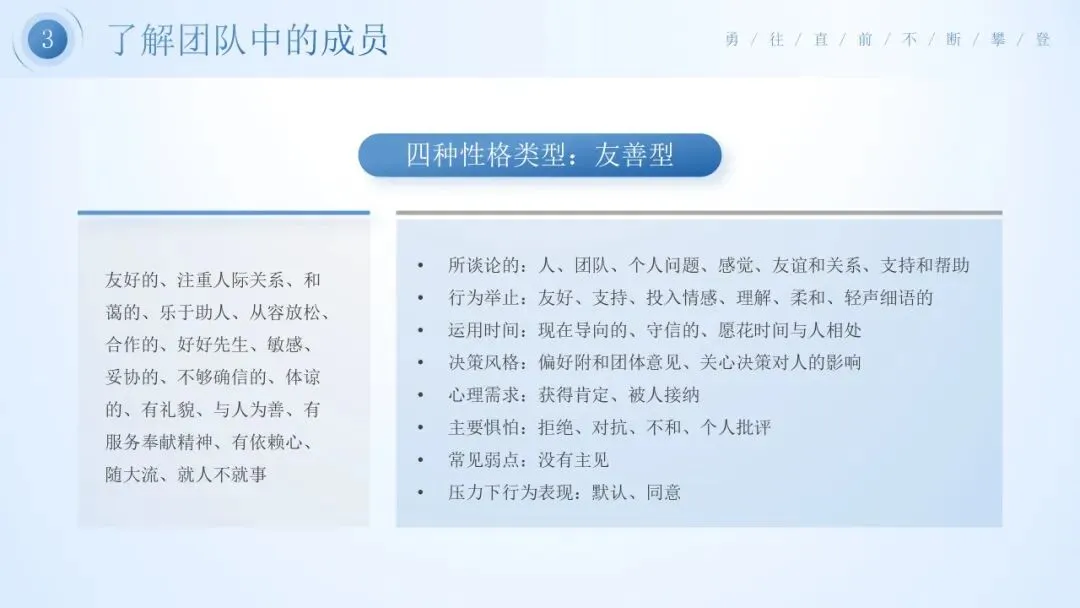 3 了解团队中的成员

勇 / 往 / 直 / 前 / 不 / 断 / 攀 / 登

四种性格类型：友善型

友好的、注重人际关系、和蔼的、乐于助人、从容放松、合作的、好好先生、敏感、妥协的、不够确信的、体谅的、有礼貌、与人为善、有服务奉献精神、有依赖心、随大流、就人不就事

• 所谈论的：人、团队、个人问题、感觉、友谊和关系、支持和帮助
• 行为举止：友好、支持、投入情感、理解、柔和、轻声细语的
• 运用时间：现在导向的、守信的、愿花时间与人相处
• 决策风格：偏好附和团体意见、关心决策对人的影响
• 心理需求：获得肯定、被人接纳
• 主要惧怕：拒绝、对抗、不和、个人批评
• 常见弱点：没有主见
• 压力下行为表现：默认、同意